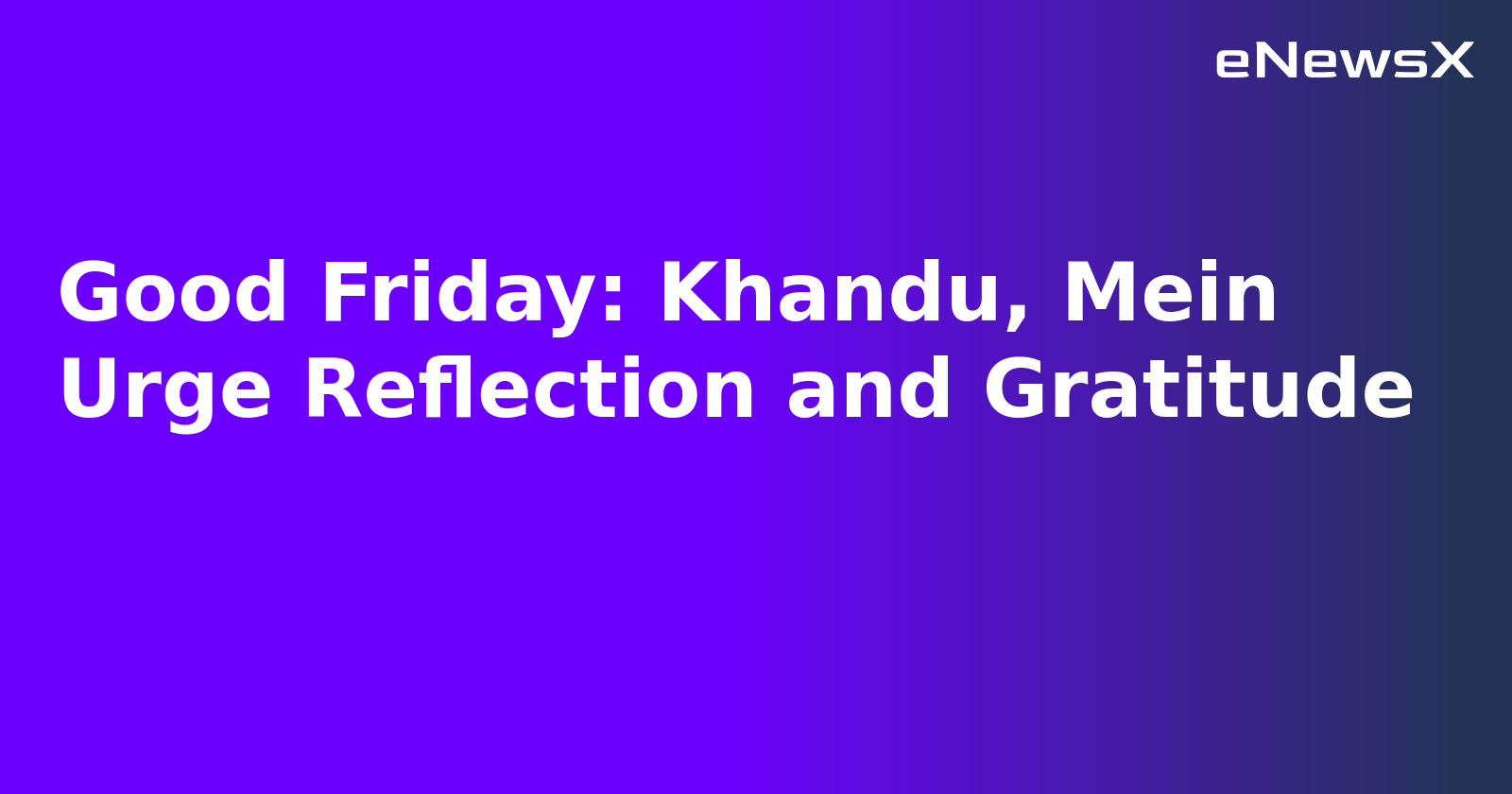 eNewsX

Good Friday: Khandu, Mein Urge Reflection and Gratitude